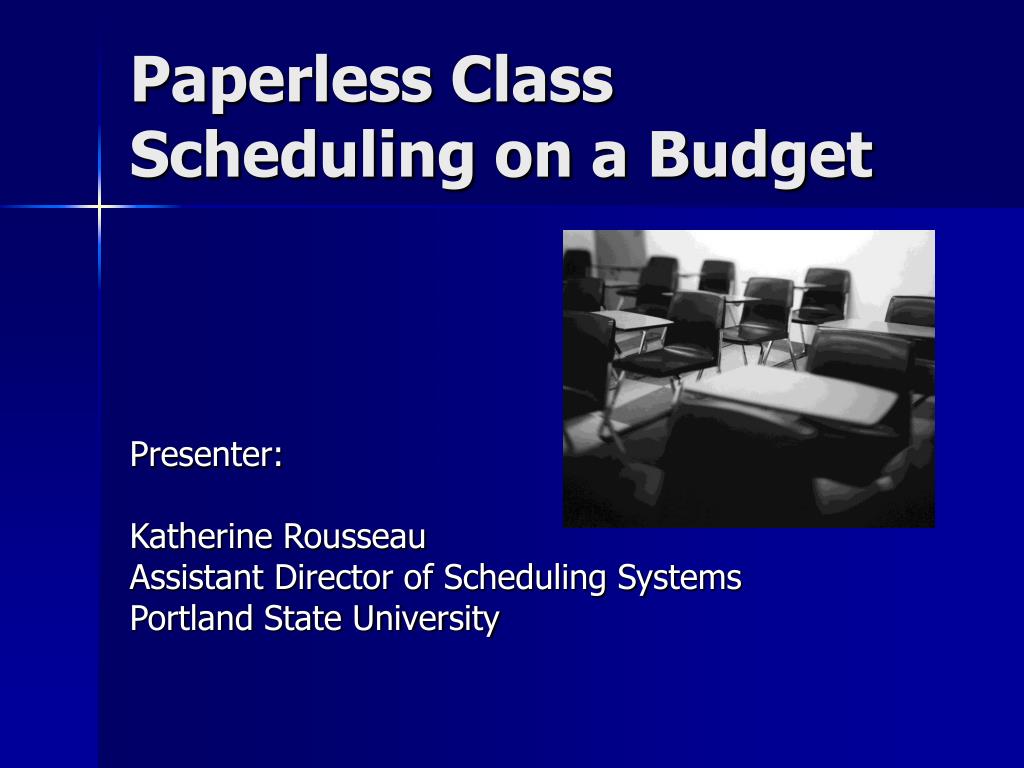 Paperless Class Scheduling on a Budget

Presenter:

Katherine Rousseau
Assistant Director of Scheduling Systems
Portland State University